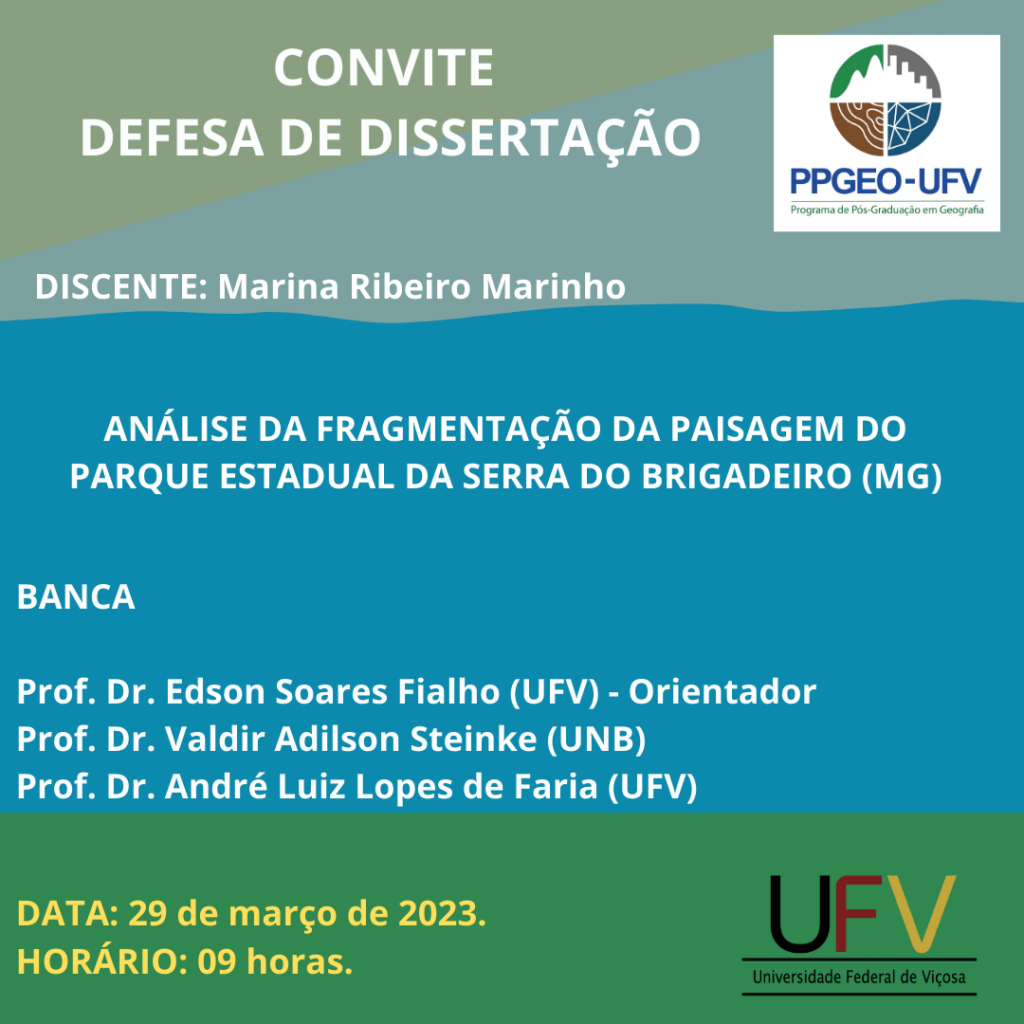 CONVITE
DEFESA DE DISSERTAÇÃO

PPGEO-UFV
Programa de Pós-Graduação em Geografia

DISCENTE: Marina Ribeiro Marinho

ANÁLISE DA FRAGMENTAÇÃO DA PAISAGEM DO PARQUE ESTADUAL DA SERRA DO BRIGADEIRO (MG)

BANCA

Prof. Dr. Edson Soares Fialho (UFV) - Orientador
Prof. Dr. Valdir Adilson Steinke (UNB)
Prof. Dr. André Luiz Lopes de Faria (UFV)

DATA: 29 de março de 2023.
HORÁRIO: 09 horas.

UFV
Universidade Federal de Viçosa